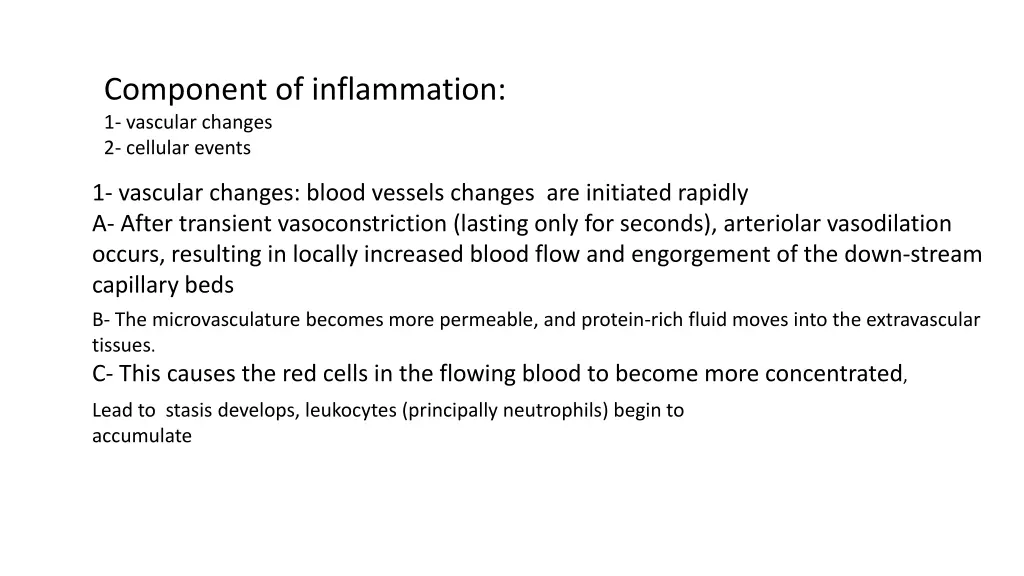 Component of inflammation:
1- vascular changes
2- cellular events

1- vascular changes: blood vessels changes are initiated rapidly
A- After transient vasoconstriction (lasting only for seconds), arteriolar vasodilation occurs, resulting in locally increased blood flow and engorgement of the down-stream capillary beds
B- The microvasculature becomes more permeable, and protein-rich fluid moves into the extravascular tissues.
C- This causes the red cells in the flowing blood to become more concentrated,
Lead to stasis develops, leukocytes (principally neutrophils) begin to accumulate